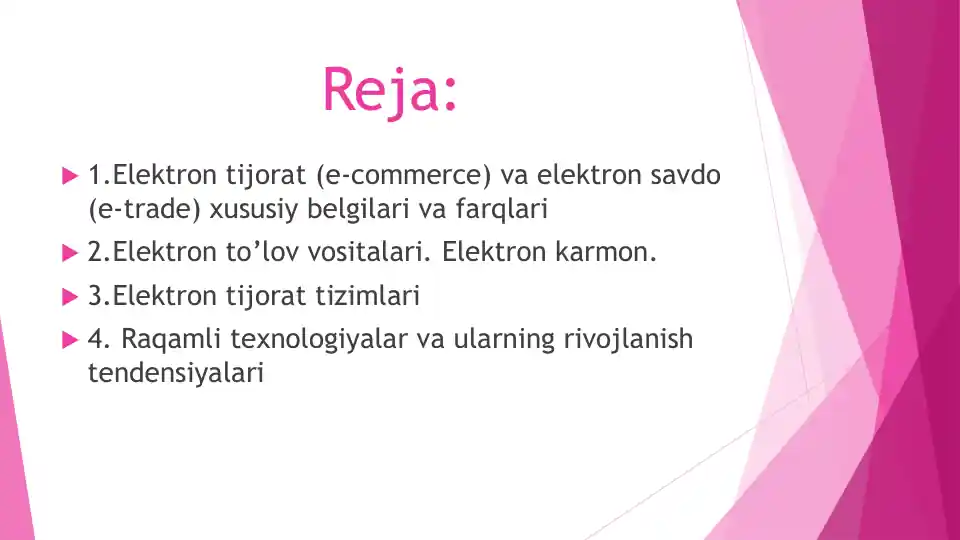 Reja:

1.Elektron tijorat (e-commerce) va elektron savdo (e-trade) xususiy belgilari va farqlari

2.Elektron to’lov vositalari. Elektron karmon.

3.Elektron tijorat tizimlari

4. Raqamli texnologiyalar va ularning rivojlanish tendensiyalari